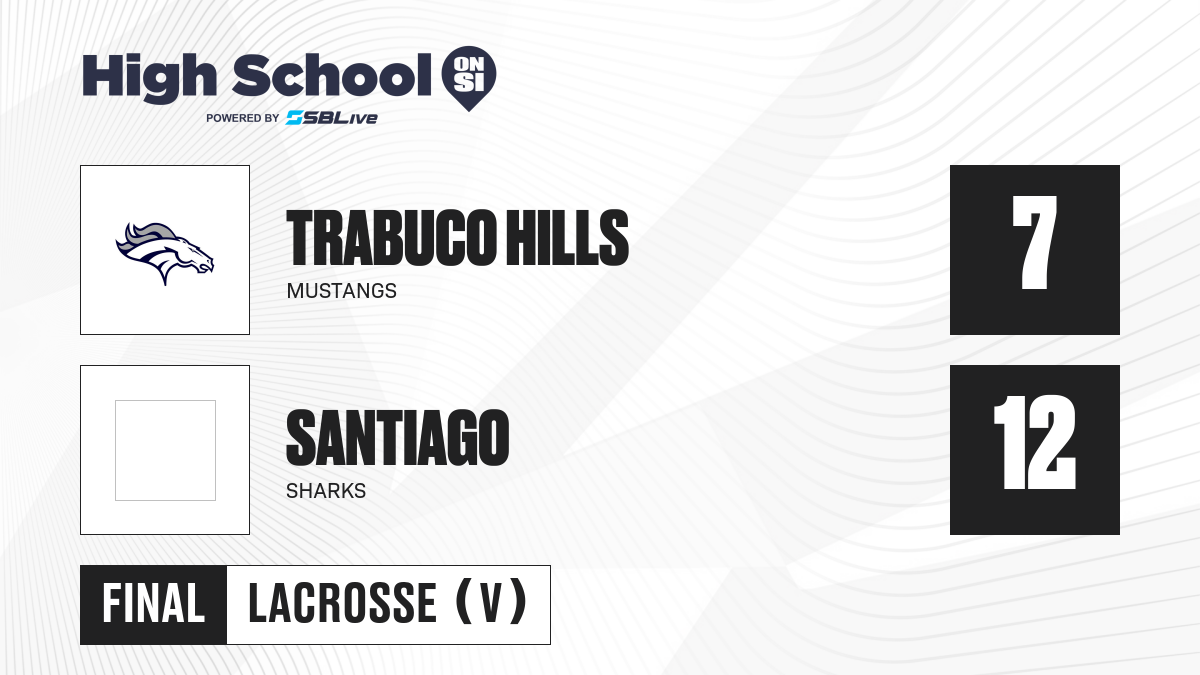 High School ON SI
POWERED BY SBLive

TRABUCO HILLS
MUSTANGS

7

SANTIAGO
SHARKS

12

FINAL LACROSSE (V)